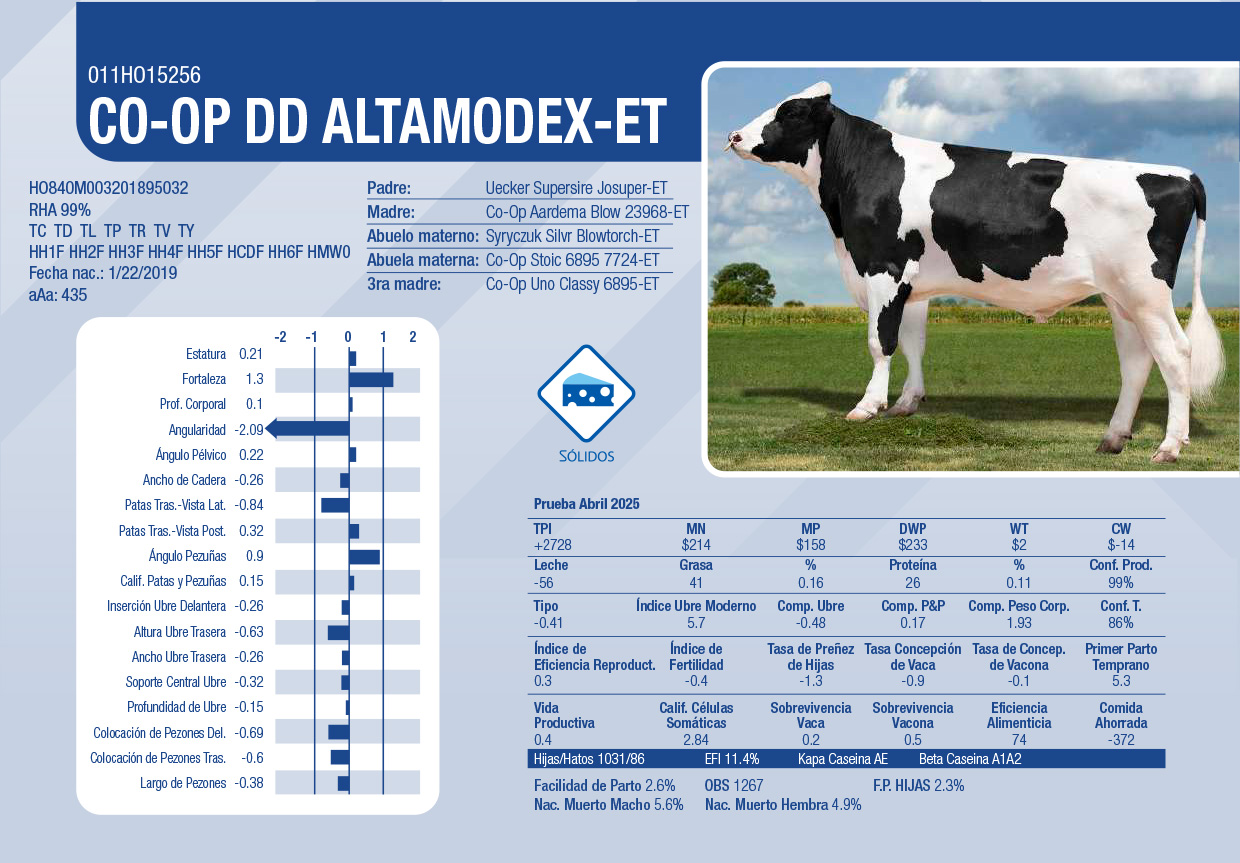 011HO15256
CO-OP DD ALTAMODEX-ET

HO840M003201895032
RHA 99%
TC TD TL TP TR TV TY
HH1F HH2F HH3F HH4F HH5F HCDF HH6F HMW0
Fecha nac.: 1/22/2019
aAa: 435

| | |
|---|---|
| Padre: | Uecker Supersire Josuper-ET |
| Madre: | Co-Op Aardema Blow 23968-ET |
| Abuelo materno: | Syryczuk Silvr Blowtorch-ET |
| Abuela materna: | Co-Op Stoic 6895 7724-ET |
| 3ra madre: | Co-Op Uno Classy 6895-ET |

-2 -1 0 1 2

| | |
|---|---|
| Estatura | 0.21 |
| Fortaleza | 1.3 |
| Prof. Corporal | 0.1 |
| Angularidad | -2.09 |
| Ángulo Pélvico | 0.22 |
| Ancho de Cadera | -0.26 |
| Patas Tras.-Vista Lat. | -0.84 |
| Patas Tras.-Vista Post. | 0.32 |
| Ángulo Pezuñas | 0.9 |
| Calif. Patas y Pezuñas | 0.15 |
| Inserción Ubre Delantera | -0.26 |
| Altura Ubre Trasera | -0.63 |
| Ancho Ubre Trasera | -0.26 |
| Soporte Central Ubre | -0.32 |
| Profundidad de Ubre | -0.15 |
| Colocación de Pezones Del. | -0.69 |
| Colocación de Pezones Tras. | -0.6 |
| Largo de Pezones | -0.38 |

SÓLIDOS

Prueba Abril 2025

| TPI | MN | MP | DWP | WT | CW |
|---|---|---|---|---|---|
| +2728 | $214 | $158 | $233 | $2 | $-14 |
| Leche | Grasa | % | Proteína | % | Conf. Prod. |
| -56 | 41 | 0.16 | 26 | 0.11 | 99% |
| Tipo | Índice Ubre Moderno | Comp. Ubre | Comp. P&P | Comp. Peso Corp. | Conf. T. |
| -0.41 | 5.7 | -0.48 | 0.17 | 1.93 | 86% |
| Índice de Eficiencia Reproduct. | Índice de Fertilidad | Tasa de Preñez de Hijas | Tasa Concepción de Vaca | Tasa de Concep. de Vacona | Primer Parto Temprano |
| 0.3 | -0.4 | -1.3 | -0.9 | -0.1 | 5.3 |
| Vida Productiva | Calif. Células Somáticas | Sobrevivencia Vaca | Sobrevivencia Vacona | Eficiencia Alimenticia | Comida Ahorrada |
| 0.4 | 2.84 | 0.2 | 0.5 | 74 | -372 |

Hijas/Hatos 1031/86 EFI 11.4% Kapa Caseina AE Beta Caseina A1A2

Facilidad de Parto 2.6% OBS 1267 F.P. HIJAS 2.3%
Nac. Muerto Macho 5.6% Nac. Muerto Hembra 4.9%